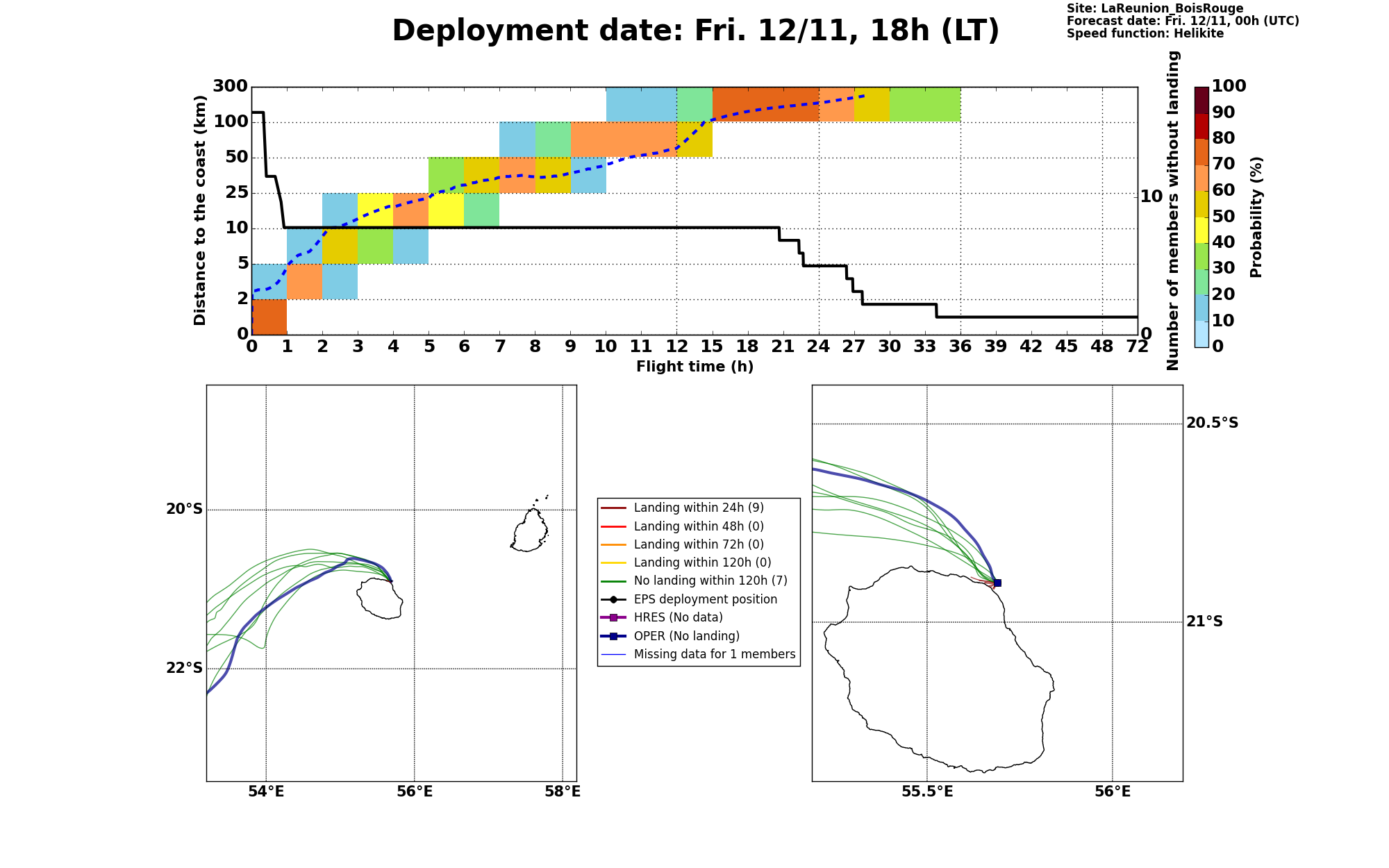 Deployment date: Fri. 12/11, 18h (LT)

Site: LaReunion_BoisRouge
Forecast date: Fri. 12/11, 00h (UTC)
Speed function: Helikite

Distance to the coast (km)
300
100
50
25
10
5
2
0

0 1 2 3 4 5 6 7 8 9 10 11 12 15 18 21 24 27 30 33 36 39 42 45 48 72
Flight time (h)

Number of members without landing
10
0

Probability (%)
100
90
80
70
60
50
40
30
20
10
0

20°S
22°S
54°E
56°E
58°E

Landing within 24h (9)
Landing within 48h (0)
Landing within 72h (0)
Landing within 120h (0)
No landing within 120h (7)
EPS deployment position
HRES (No data)
OPER (No landing)
Missing data for 1 members

20.5°S
21°S
55.5°E
56°E